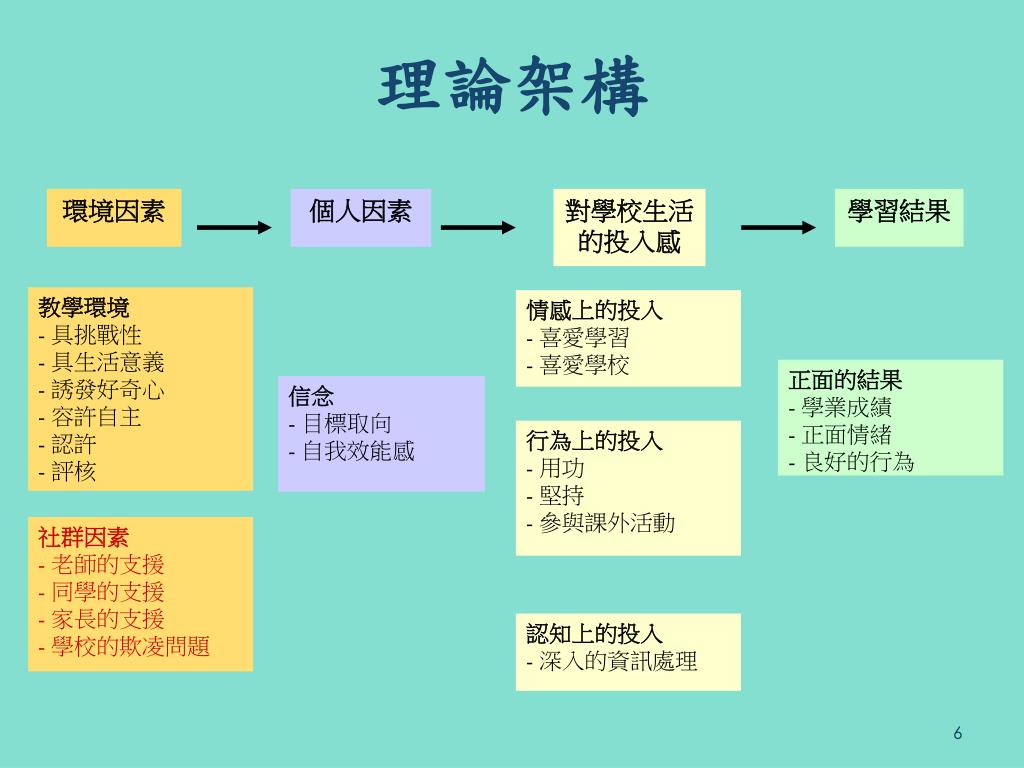 理論架構

環境因素

個人因素

對學校生活的投入感

學習結果

教學環境
- 具挑戰性
- 具生活意義
- 誘發好奇心
- 容許自主
- 認許
- 評核

社群因素
- 老師的支援
- 同學的支援
- 家長的支援
- 學校的欺凌問題

信念
- 目標取向
- 自我效能感

情感上的投入
- 喜愛學習
- 喜愛學校

行為上的投入
- 用功
- 堅持
- 參與課外活動

認知上的投入
- 深入的資訊處理

正面的結果
- 學業成績
- 正面情緒
- 良好的行為

6